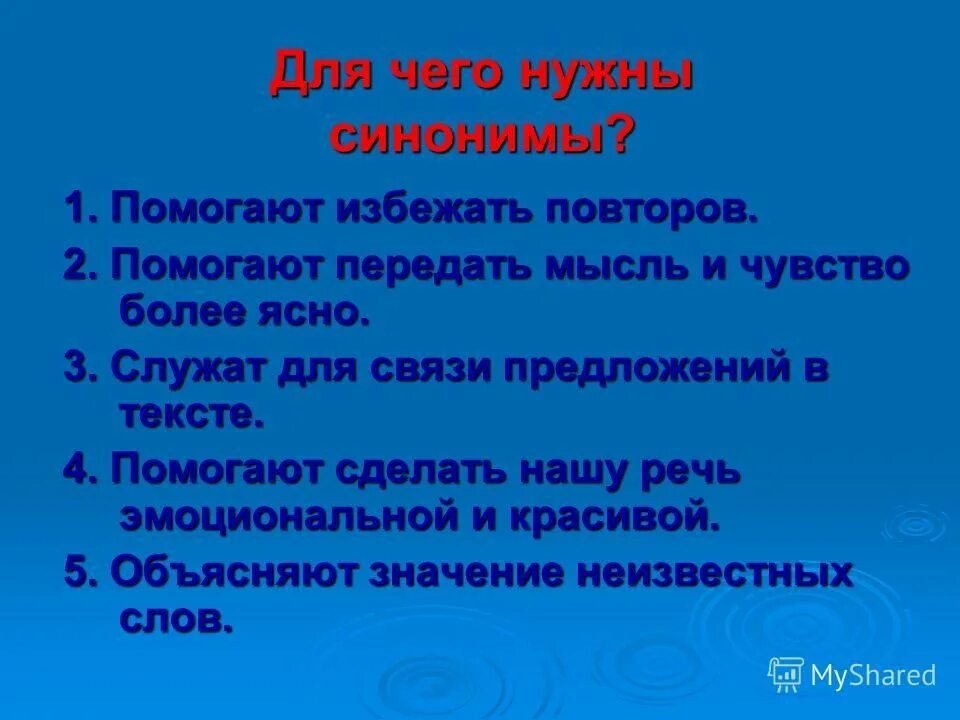 Для чего нужны синонимы?

1. Помогают избежать повторов.

2. Помогают передать мысль и чувство более ясно.

3. Служат для связи предложений в тексте.

4. Помогают сделать нашу речь эмоциональной и красивой.

5. Объясняют значение неизвестных слов.

MyShared